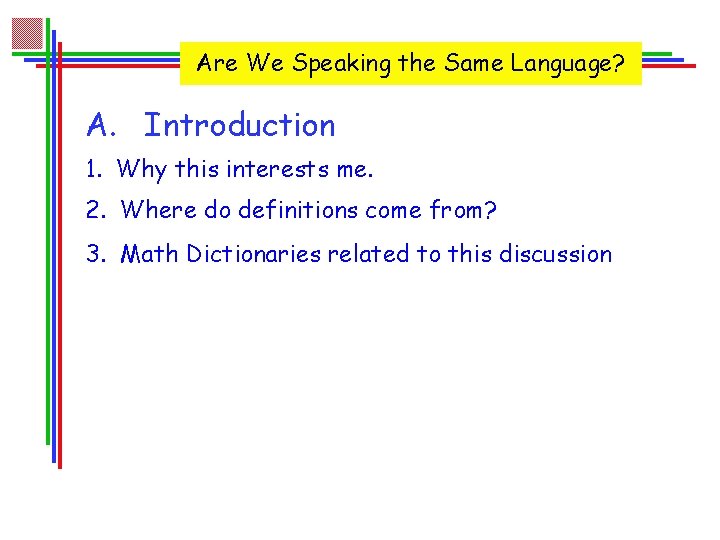 Are We Speaking the Same Language?

A. Introduction

1. Why this interests me.

2. Where do definitions come from?

3. Math Dictionaries related to this discussion